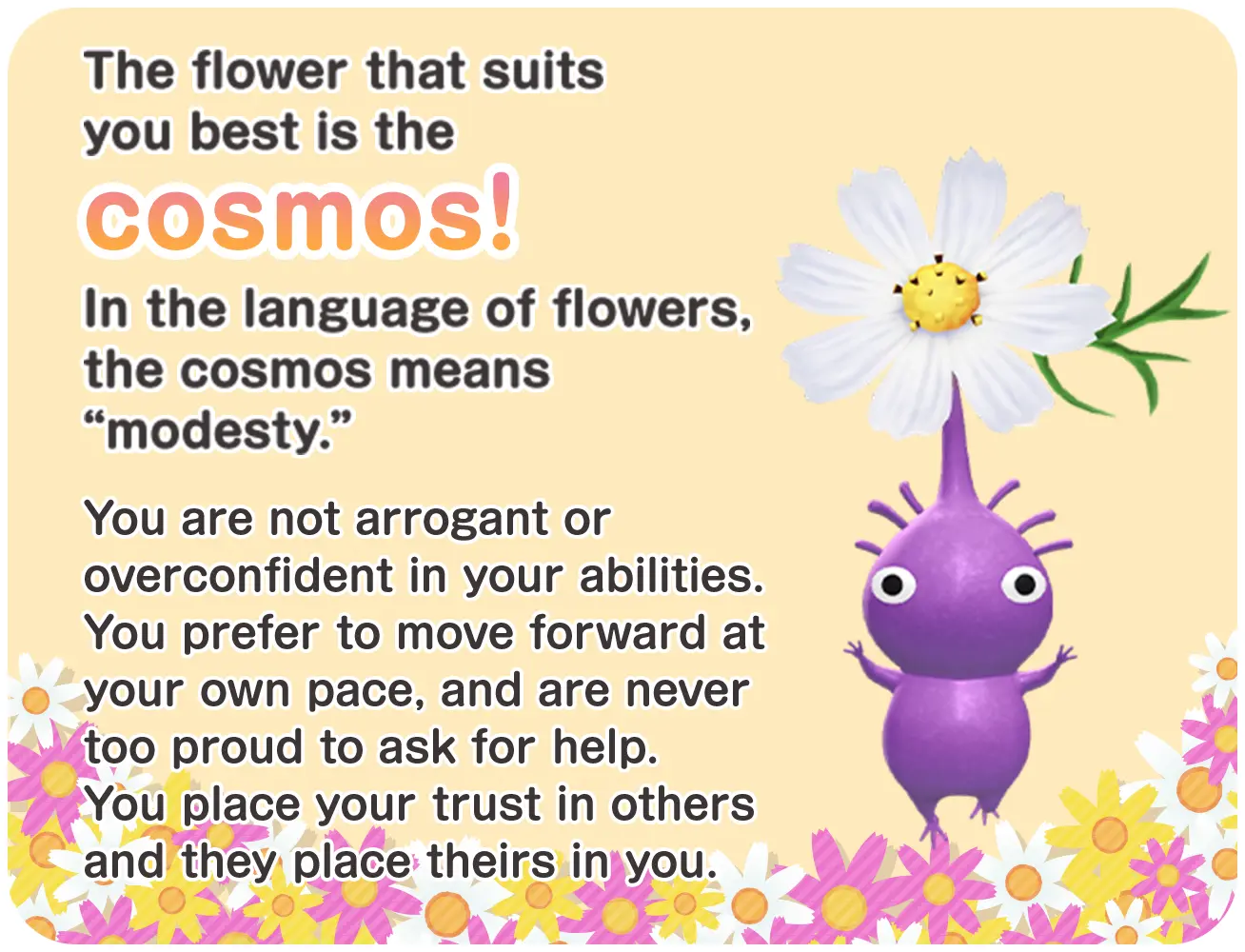 The flower that suits you best is the

cosmos!

In the language of flowers, the cosmos means “modesty.”

You are not arrogant or overconfident in your abilities. You prefer to move forward at your own pace, and are never too proud to ask for help. You place your trust in others and they place theirs in you.